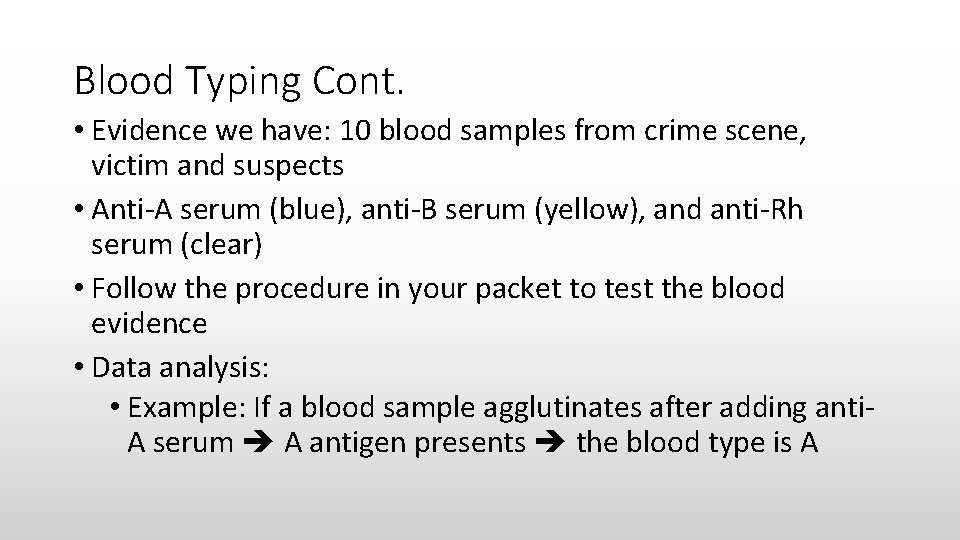 Blood Typing Cont.

• Evidence we have: 10 blood samples from crime scene, victim and suspects

• Anti-A serum (blue), anti-B serum (yellow), and anti-Rh serum (clear)

• Follow the procedure in your packet to test the blood evidence

• Data analysis:

• Example: If a blood sample agglutinates after adding anti-A serum ➔ A antigen presents ➔ the blood type is A